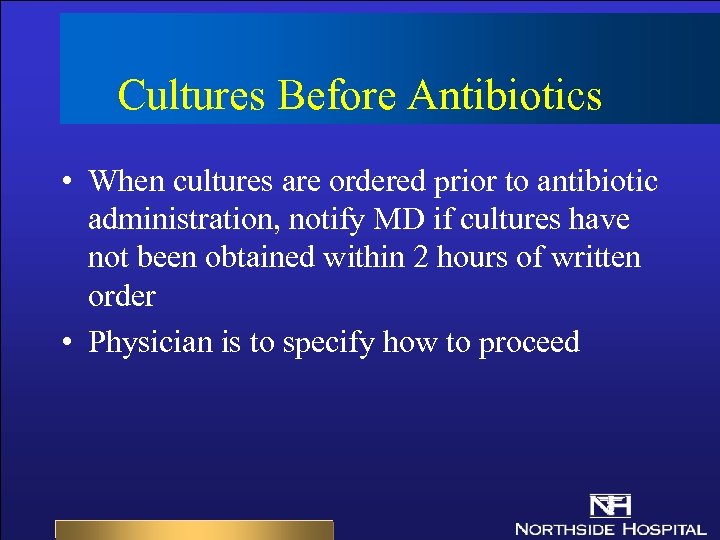 Cultures Before Antibiotics

• When cultures are ordered prior to antibiotic administration, notify MD if cultures have not been obtained within 2 hours of written order

• Physician is to specify how to proceed

NH
NORTHSIDE HOSPITAL